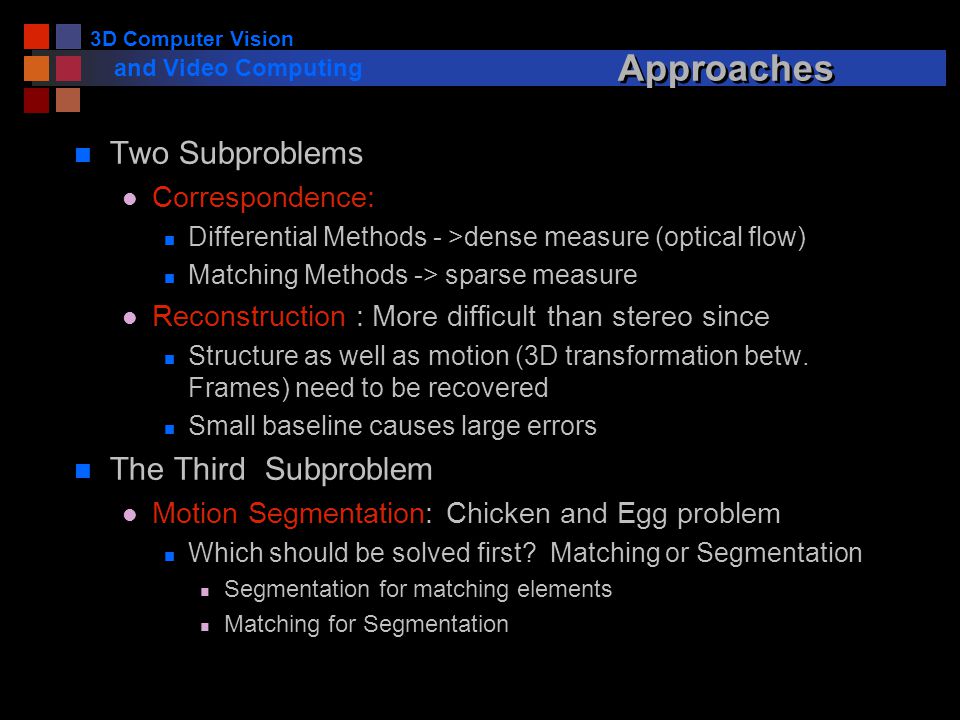 3D Computer Vision
and Video Computing

Approaches

Two Subproblems

Correspondence:

Differential Methods - >dense measure (optical flow)

Matching Methods -> sparse measure

Reconstruction : More difficult than stereo since

Structure as well as motion (3D transformation betw. Frames) need to be recovered

Small baseline causes large errors

The Third Subproblem

Motion Segmentation: Chicken and Egg problem

Which should be solved first? Matching or Segmentation

Segmentation for matching elements

Matching for Segmentation